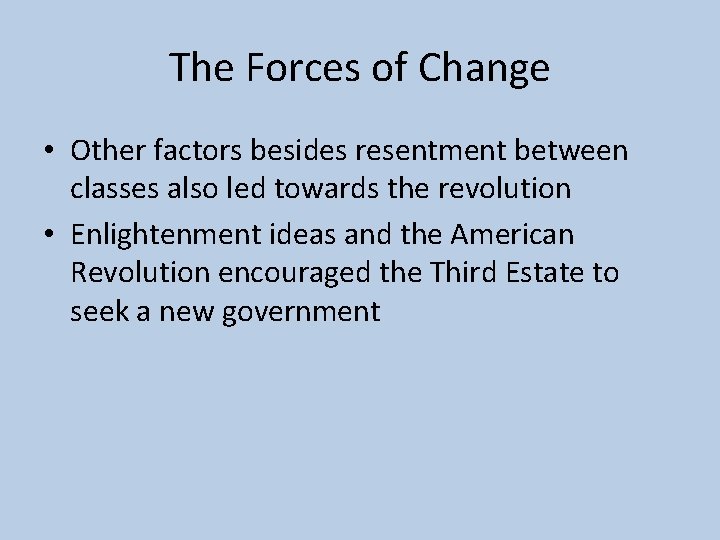 The Forces of Change

• Other factors besides resentment between classes also led towards the revolution
• Enlightenment ideas and the American Revolution encouraged the Third Estate to seek a new government